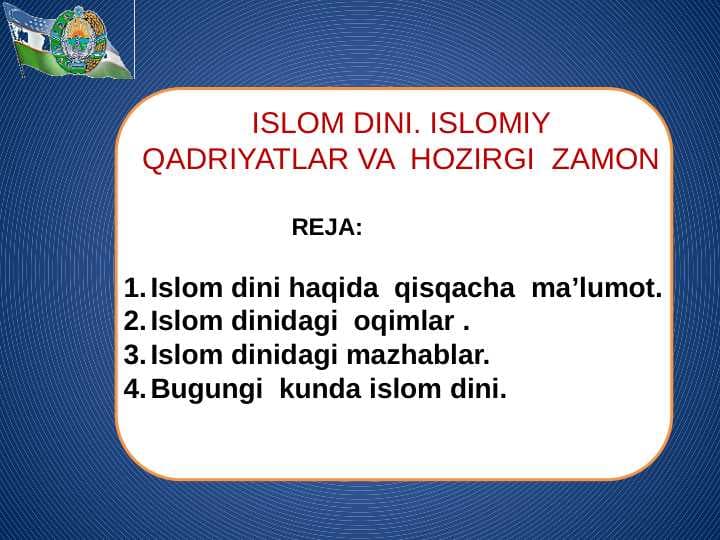 ISLOM DINI. ISLOMIY QADRIYATLAR VA HOZIRGI ZAMON

REJA:

1. Islom dini haqida qisqacha ma’lumot.
2. Islom dinidagi oqimlar .
3. Islom dinidagi mazhablar.
4. Bugungi kunda islom dini.